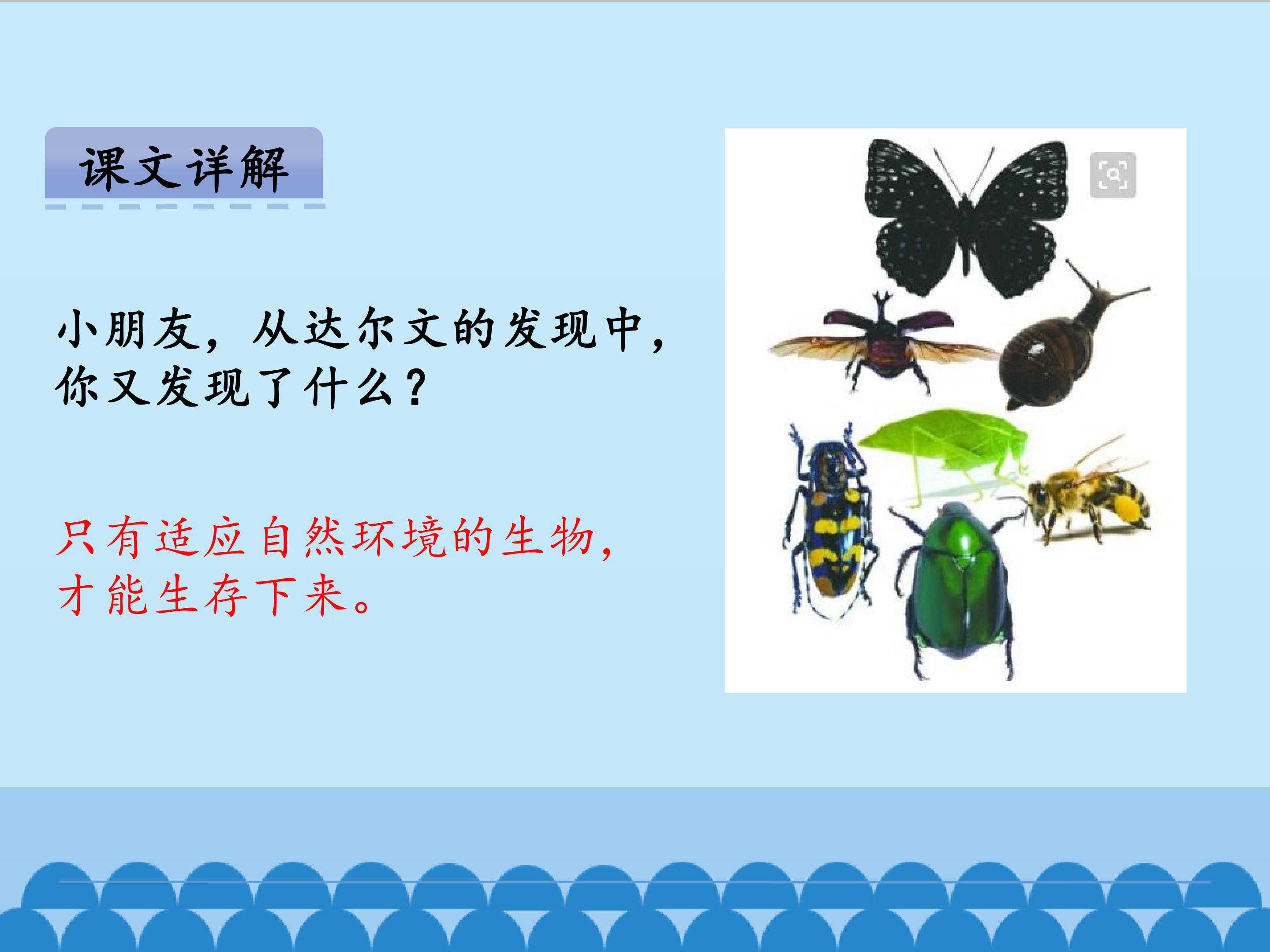 课文详解

小朋友，从达尔文的发现中，你又发现了什么？

只有适应自然环境的生物，才能生存下来。